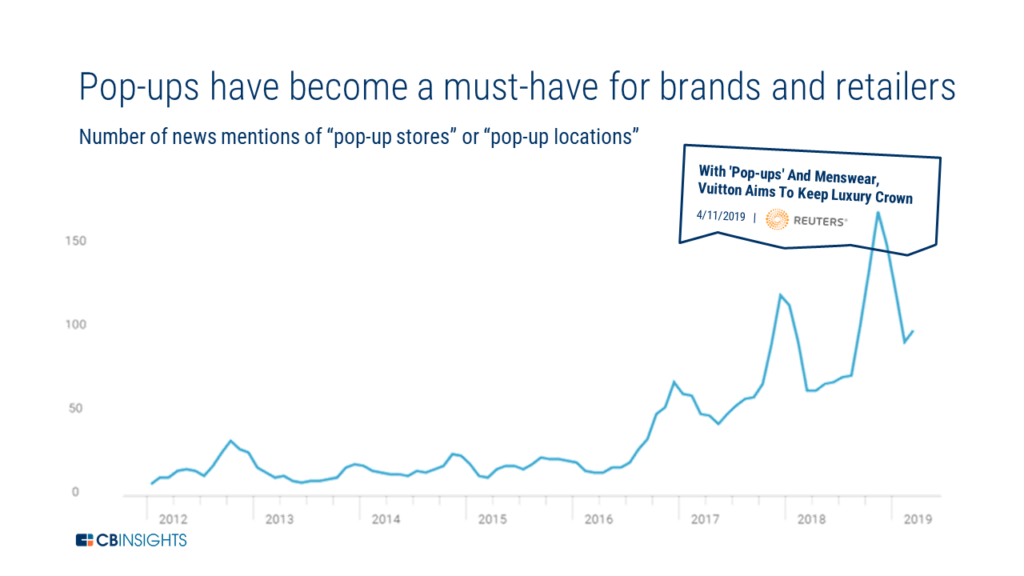 Pop-ups have become a must-have for brands and retailers

Number of news mentions of “pop-up stores” or “pop-up locations”

With 'Pop-ups' And Menswear, Vuitton Aims To Keep Luxury Crown

4/11/2019 | REUTERS

150

100

50

0

2012

2013

2014

2015

2016

2017

2018

2019

CBINSIGHTS